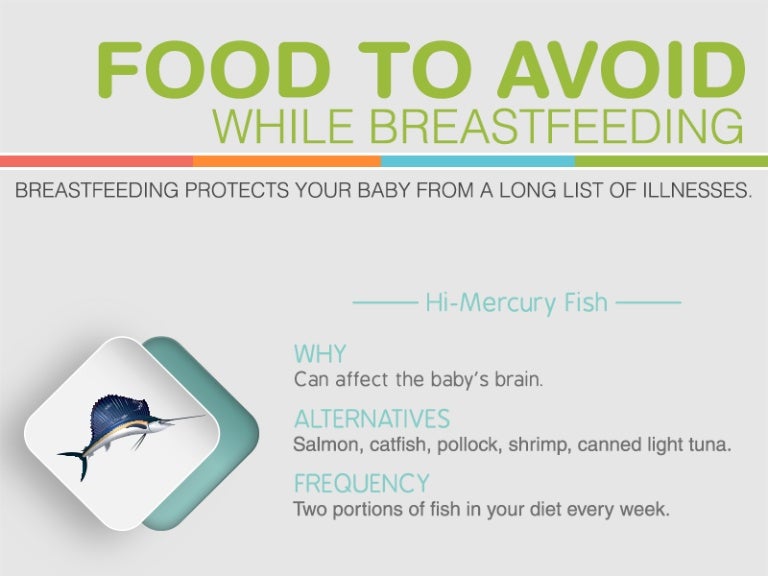 FOOD TO AVOID
WHILE BREASTFEEDING

BREASTFEEDING PROTECTS YOUR BABY FROM A LONG LIST OF ILLNESSES.

Hi-Mercury Fish

WHY
Can affect the baby's brain.

ALTERNATIVES
Salmon, catfish, pollock, shrimp, canned light tuna.

FREQUENCY
Two portions of fish in your diet every week.